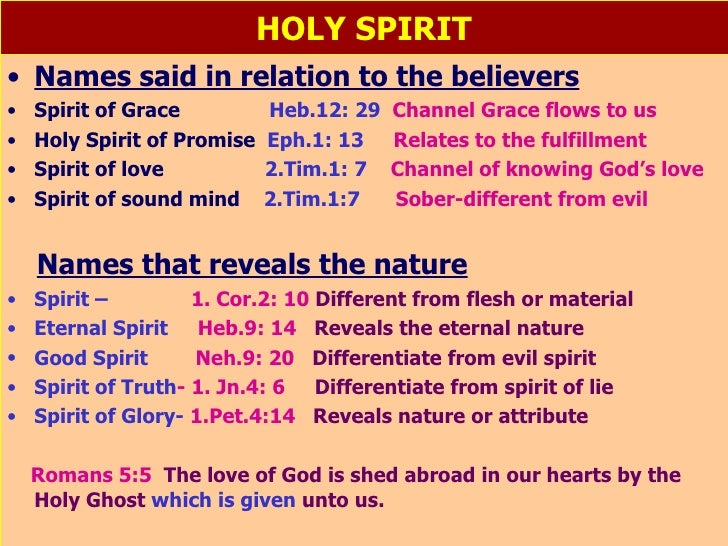 HOLY SPIRIT

- Names said in relation to the believers
- Spirit of Grace Heb.12: 29 Channel Grace flows to us
- Holy Spirit of Promise Eph.1: 13 Relates to the fulfillment
- Spirit of love 2.Tim.1: 7 Channel of knowing God's love
- Spirit of sound mind 2.Tim.1:7 Sober-different from evil

Names that reveals the nature
- Spirit – 1. Cor.2: 10 Different from flesh or material
- Eternal Spirit Heb.9: 14 Reveals the eternal nature
- Good Spirit Neh.9: 20 Differentiate from evil spirit
- Spirit of Truth- 1. Jn.4: 6 Differentiate from spirit of lie
- Spirit of Glory- 1.Pet.4:14 Reveals nature or attribute

Romans 5:5 The love of God is shed abroad in our hearts by the Holy Ghost which is given unto us.